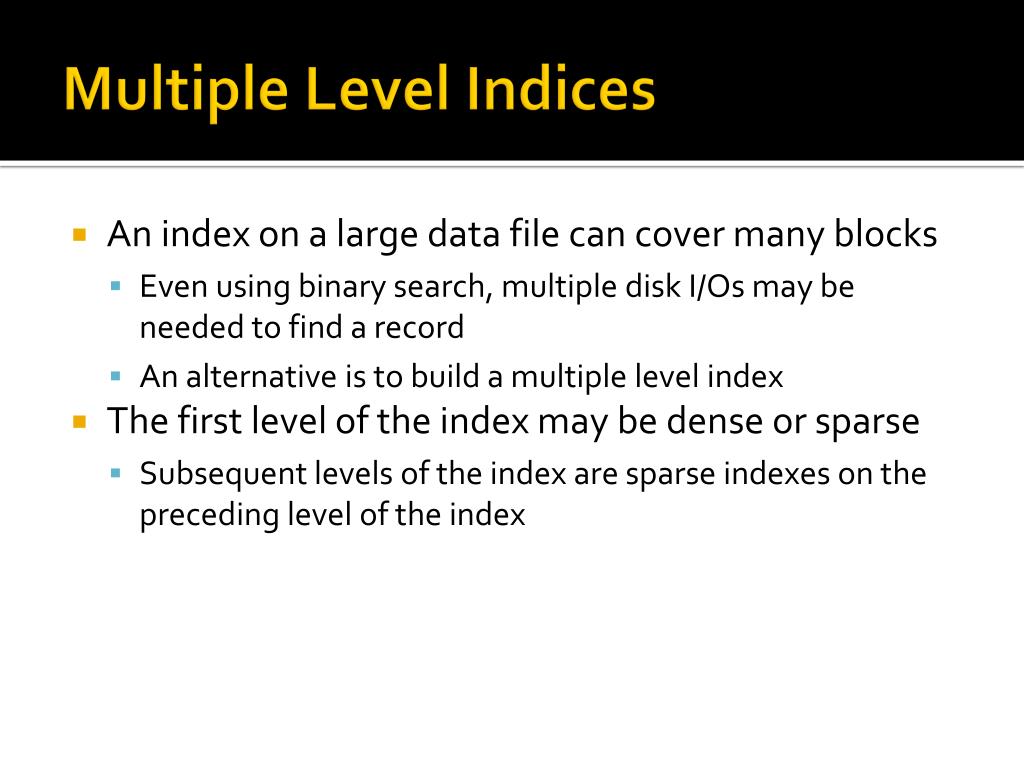 Multiple Level Indices

An index on a large data file can cover many blocks

Even using binary search, multiple disk I/Os may be needed to find a record

An alternative is to build a multiple level index

The first level of the index may be dense or sparse

Subsequent levels of the index are sparse indexes on the preceding level of the index